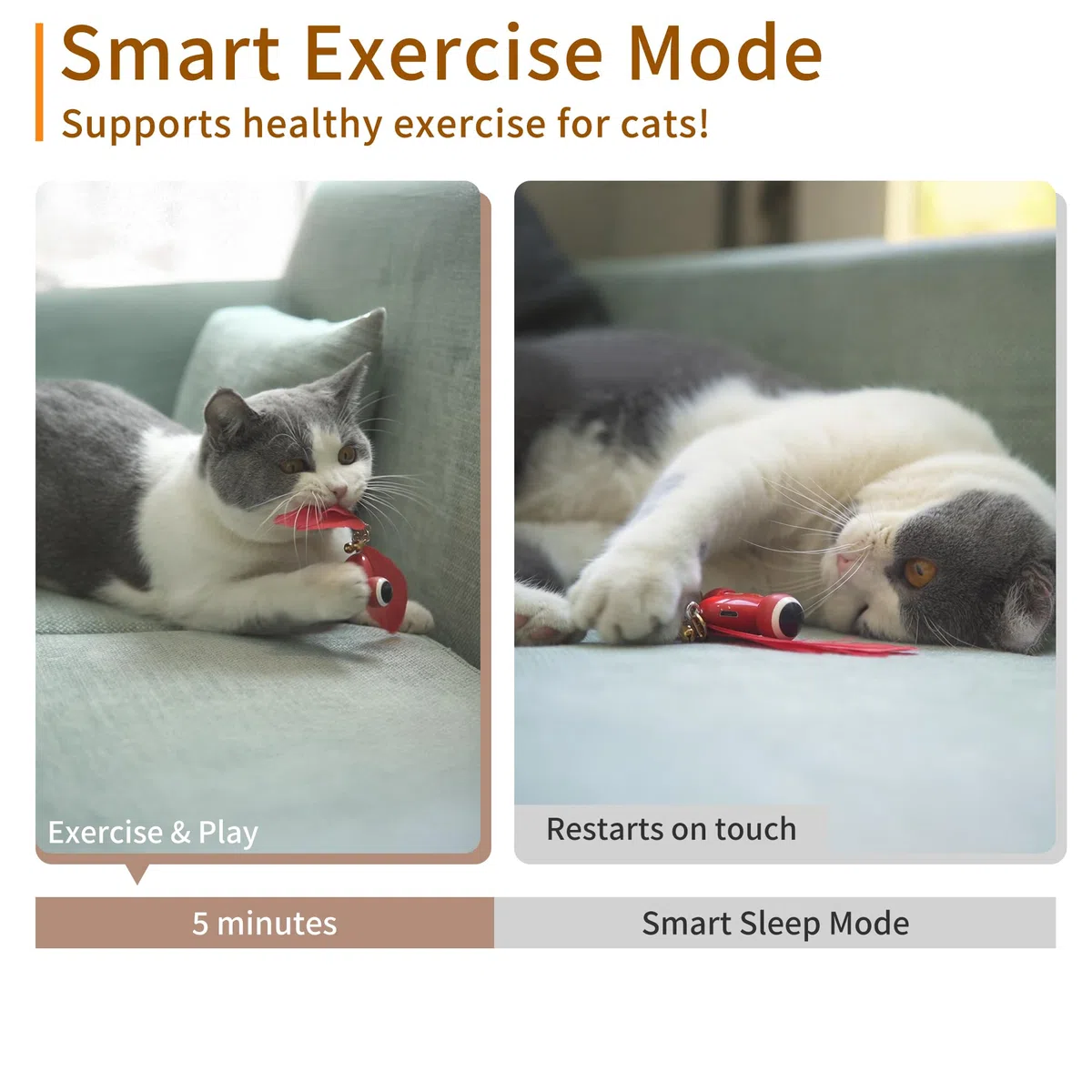 Smart Exercise Mode

Supports healthy exercise for cats!

Exercise & Play

Restarts on touch

5 minutes

Smart Sleep Mode